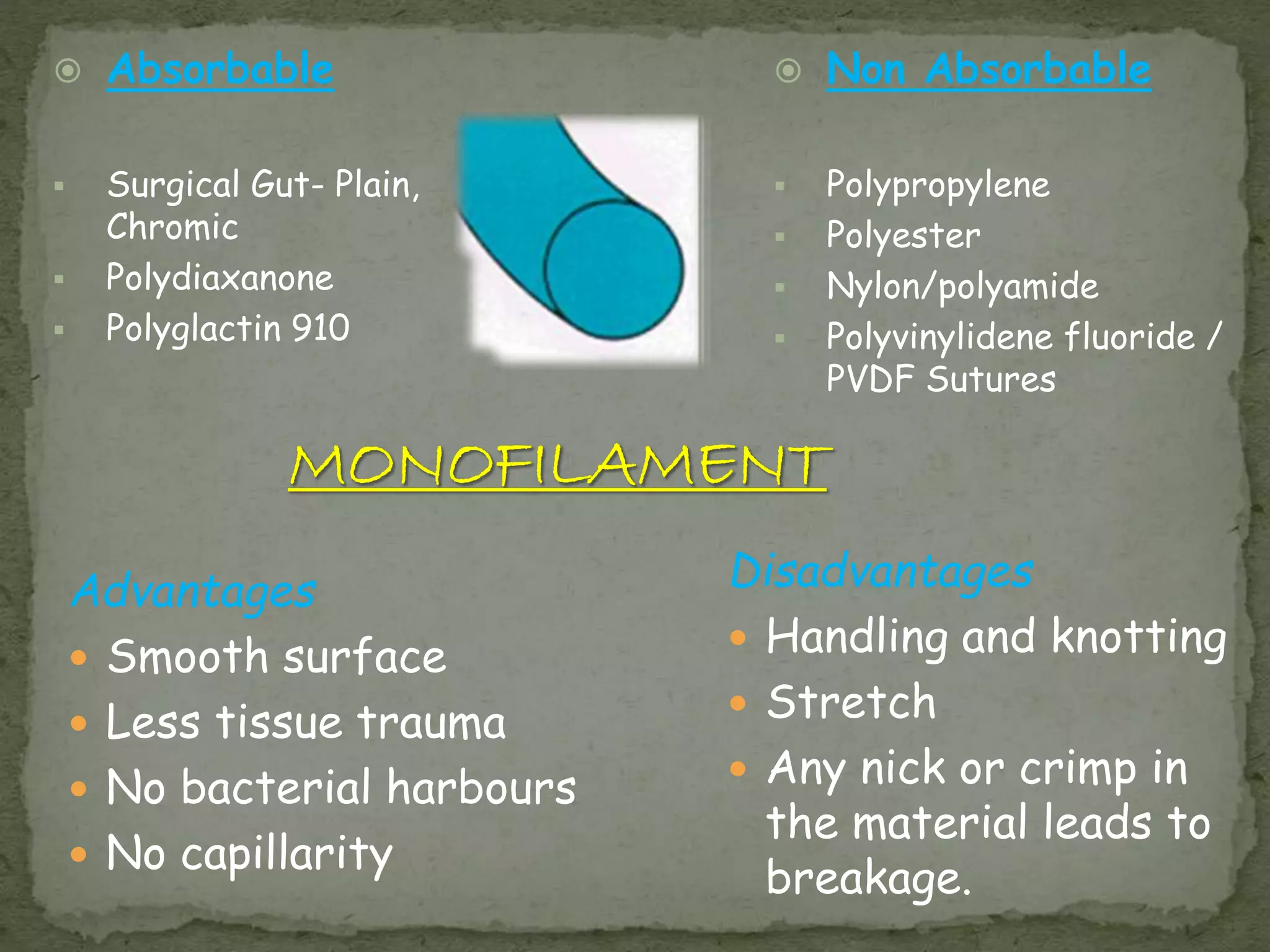 Absorbable

Surgical Gut- Plain, Chromic
Polydiaxanone
Polyglactin 910

Non Absorbable

Polypropylene
Polyester
Nylon/polyamide
Polyvinylidene fluoride / PVDF Sutures

MONOFILAMENT

Advantages
Smooth surface
Less tissue trauma
No bacterial harbours
No capillarity

Disadvantages
Handling and knotting
Stretch
Any nick or crimp in the material leads to breakage.